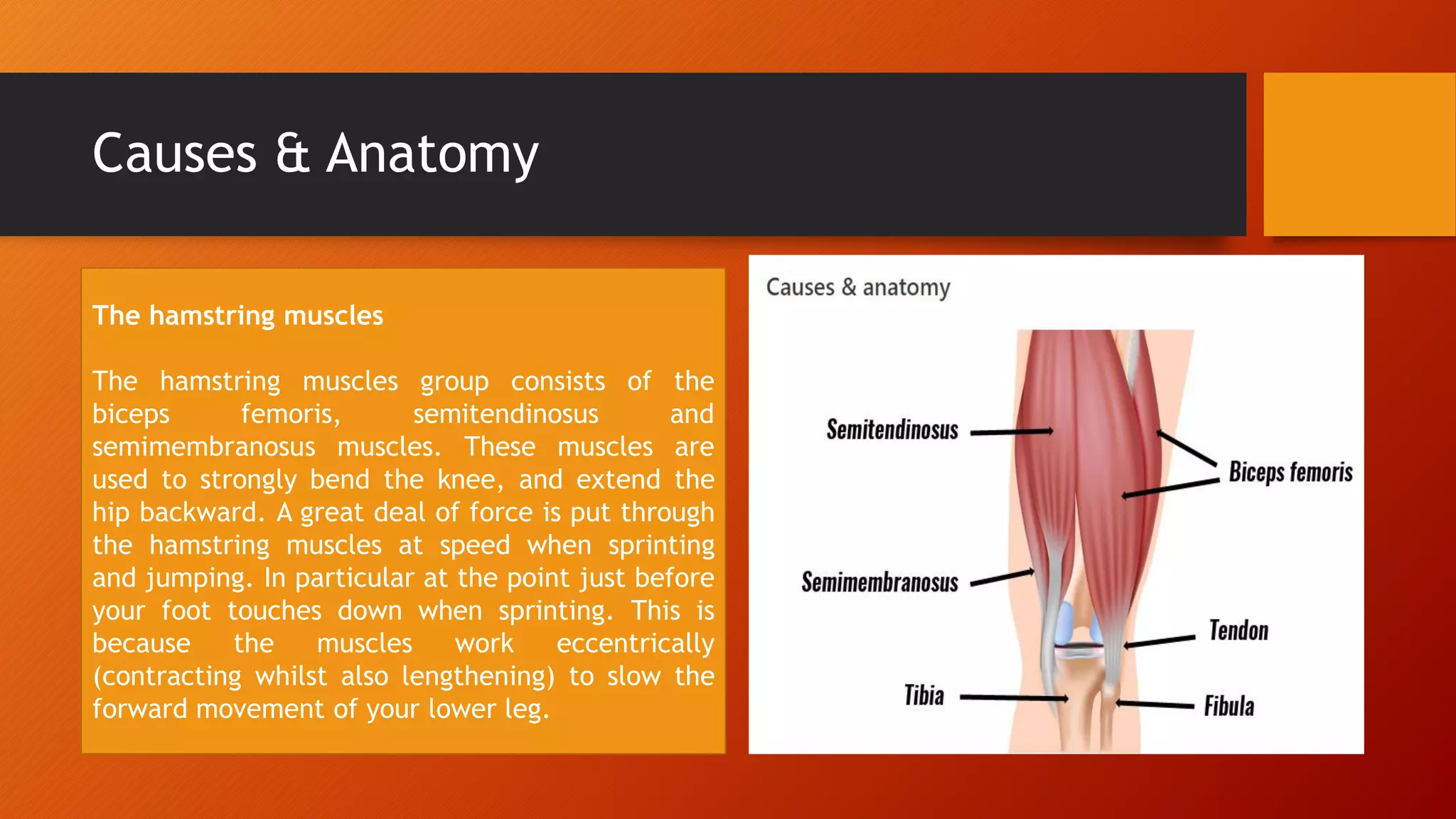 Causes & Anatomy

The hamstring muscles

The hamstring muscles group consists of the biceps femoris, semitendinosus and semimembranosus muscles. These muscles are used to strongly bend the knee, and extend the hip backward. A great deal of force is put through the hamstring muscles at speed when sprinting and jumping. In particular at the point just before your foot touches down when sprinting. This is because the muscles work eccentrically (contracting whilst also lengthening) to slow the forward movement of your lower leg.

Causes & anatomy

Semitendinosus

Biceps femoris

Semimembranosus

Tendon

Tibia

Fibula